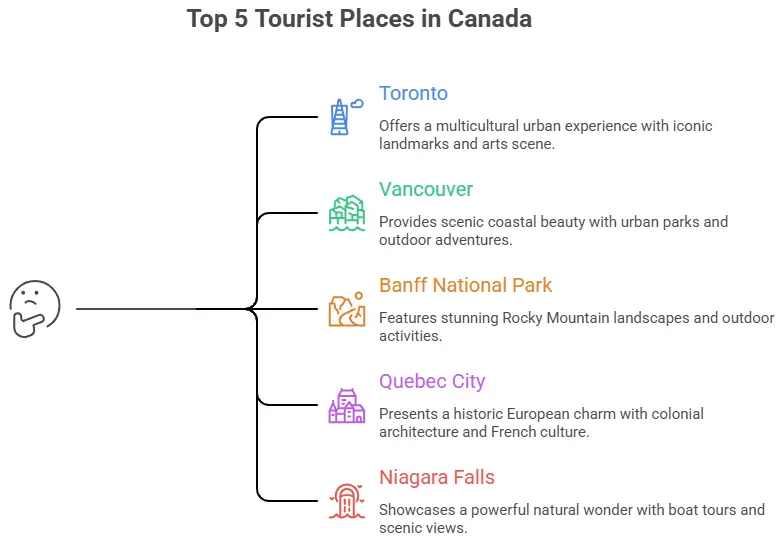 Top 5 Tourist Places in Canada

Toronto

Offers a multicultural urban experience with iconic landmarks and arts scene.

Vancouver

Provides scenic coastal beauty with urban parks and outdoor adventures.

Banff National Park

Features stunning Rocky Mountain landscapes and outdoor activities.

Quebec City

Presents a historic European charm with colonial architecture and French culture.

Niagara Falls

Showcases a powerful natural wonder with boat tours and scenic views.